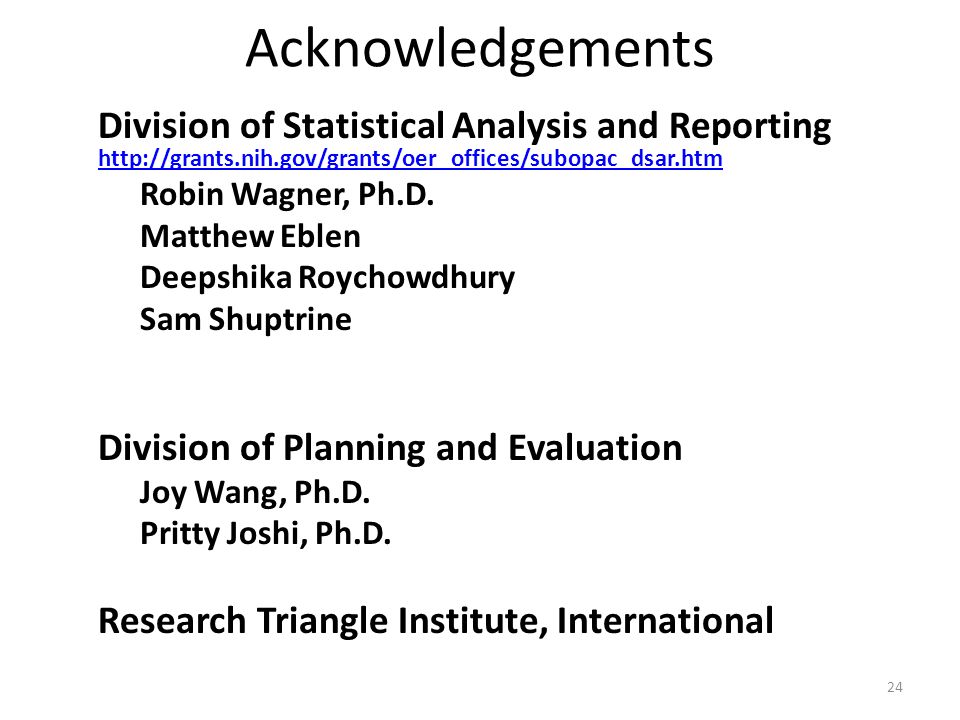 Acknowledgements

Division of Statistical Analysis and Reporting
http://grants.nih.gov/grants/oer_offices/subopac_dsar.htm

Robin Wagner, Ph.D.
Matthew Eblen
Deepshika Roychowdhury
Sam Shuptrine

Division of Planning and Evaluation

Joy Wang, Ph.D.
Pritty Joshi, Ph.D.

Research Triangle Institute, International

24